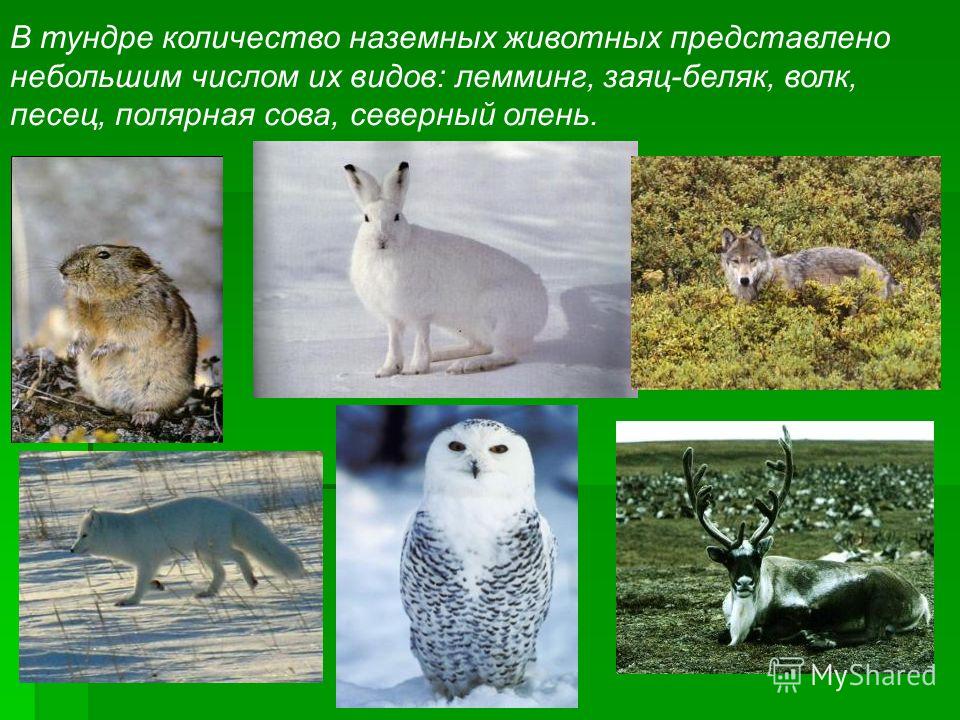 В тундре количество наземных животных представлено небольшим числом их видов: лемминг, заяц-беляк, волк, песец, полярная сова, северный олень.

MyShared